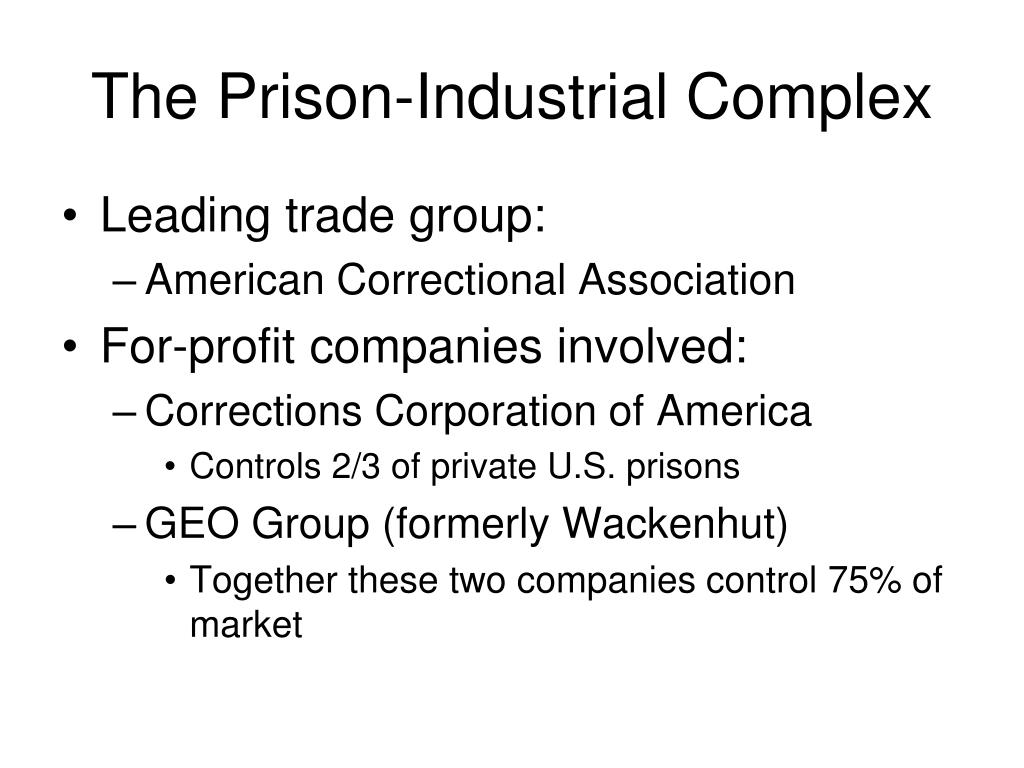 The Prison-Industrial Complex

• Leading trade group:
– American Correctional Association
• For-profit companies involved:
– Corrections Corporation of America
• Controls 2/3 of private U.S. prisons
– GEO Group (formerly Wackenhut)
• Together these two companies control 75% of market